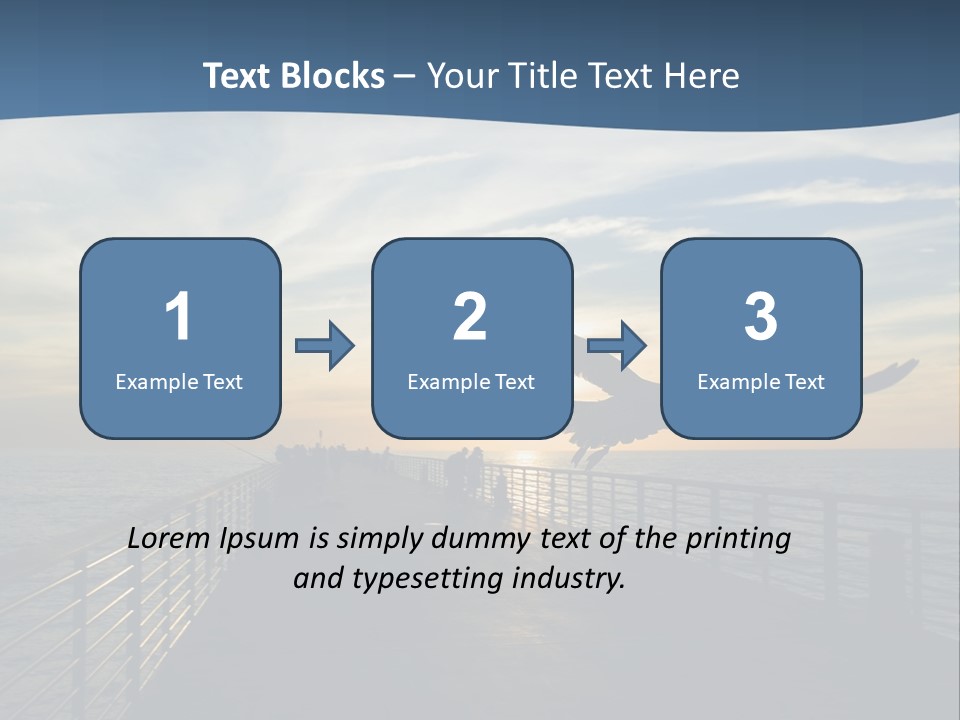 Text Blocks – Your Title Text Here

1
Example Text

2
Example Text

3
Example Text

Lorem Ipsum is simply dummy text of the printing and typesetting industry.